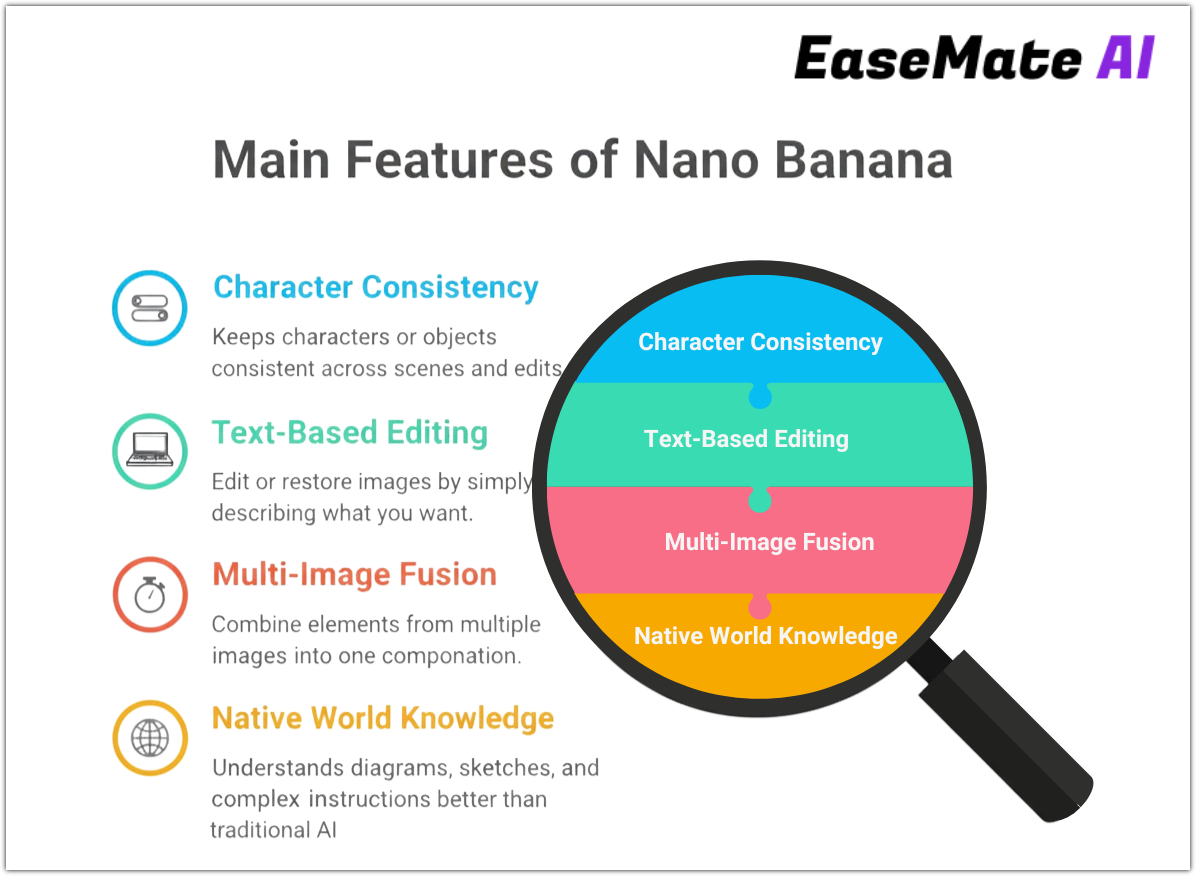 EaseMate AI

Main Features of Nano Banana

Character Consistency

Keeps characters or objects consistent across scenes and edits

Text-Based Editing

Edit or restore images by simply describing what you want.

Multi-Image Fusion

Combine elements from multiple images into one componation.

Native World Knowledge

Understands diagrams, sketches, and complex instructions better than traditional AI

Character Consistency

Text-Based Editing

Multi-Image Fusion

Native World Knowledge